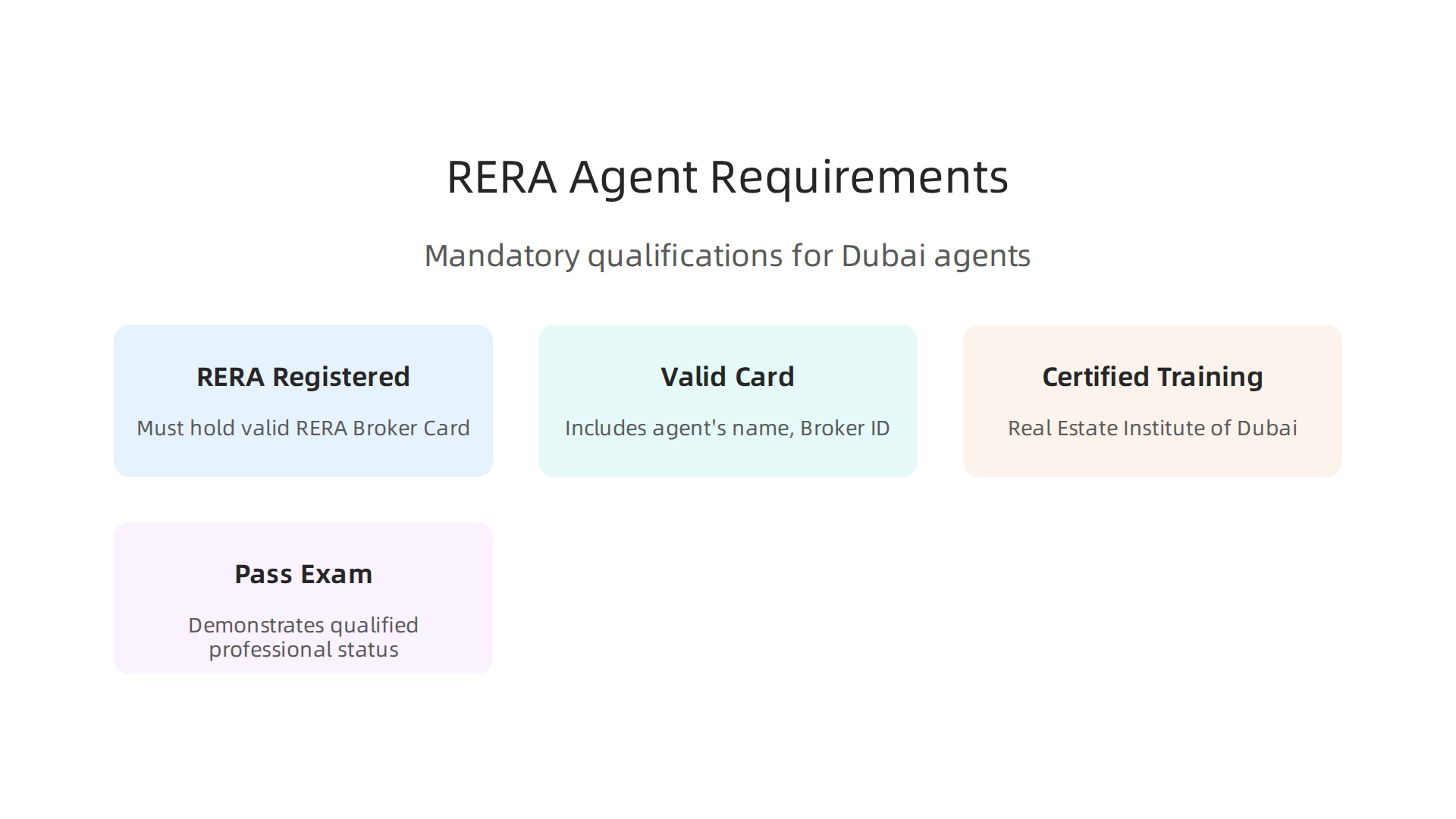 RERA Agent Requirements

Mandatory qualifications for Dubai agents

RERA Registered

Must hold valid RERA Broker Card

Valid Card

Includes agent's name, Broker ID

Certified Training

Real Estate Institute of Dubai

Pass Exam

Demonstrates qualified professional status